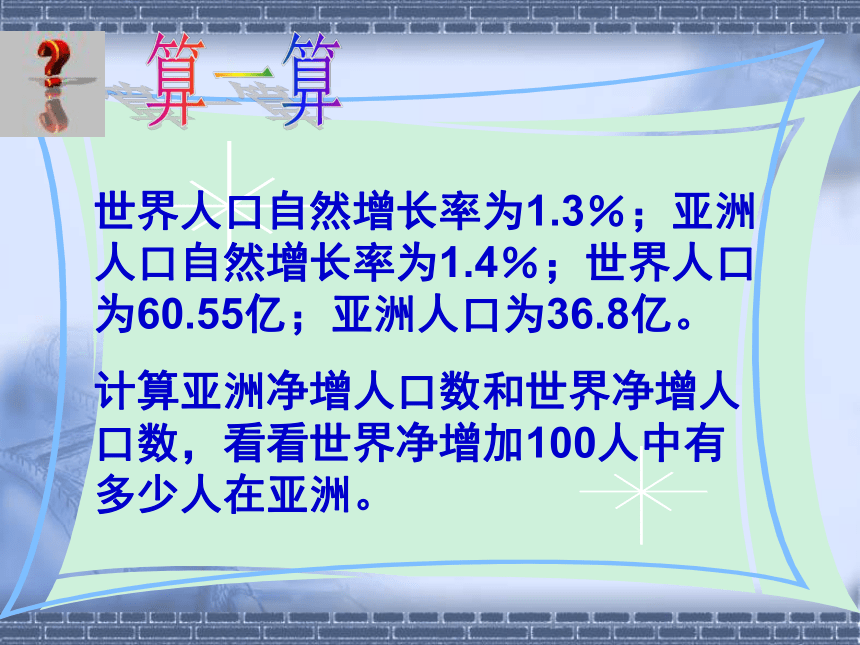 算一算

世界人口自然增长率为1.3％；亚洲人口自然增长率为1.4％；世界人口为60.55亿；亚洲人口为36.8亿。

计算亚洲净增人口数和世界净增人口数，看看世界净增加100人中有多少人在亚洲。